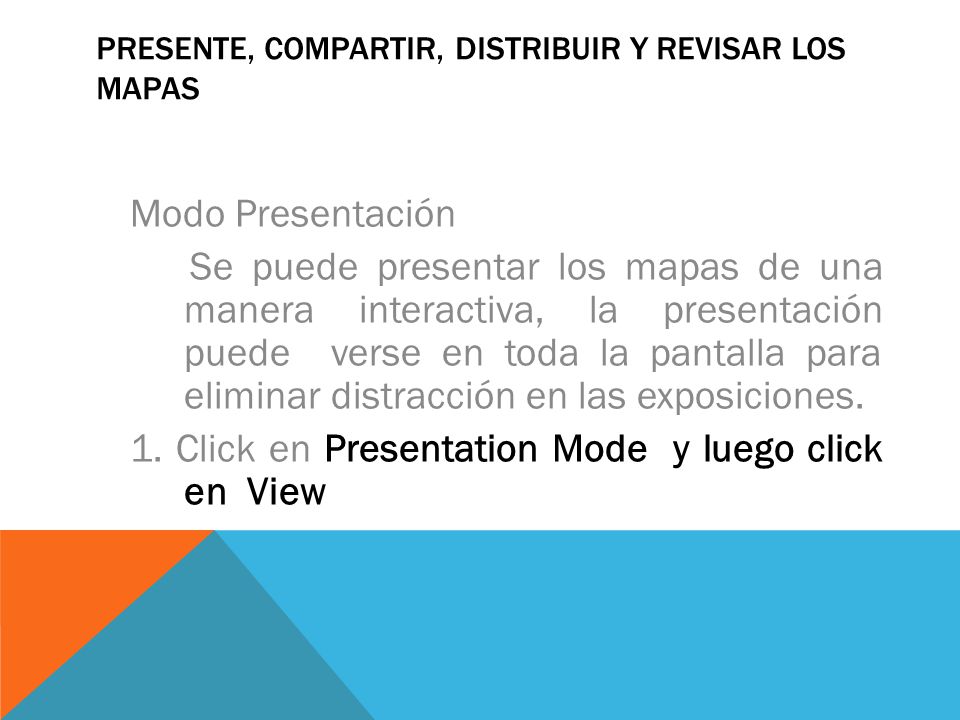 PRESENTE, COMPARTIR, DISTRIBUIR Y REVISAR LOS MAPAS

Modo Presentación

Se puede presentar los mapas de una manera interactiva, la presentación puede verse en toda la pantalla para eliminar distracción en las exposiciones.

1. Click en Presentation Mode y luego click en View